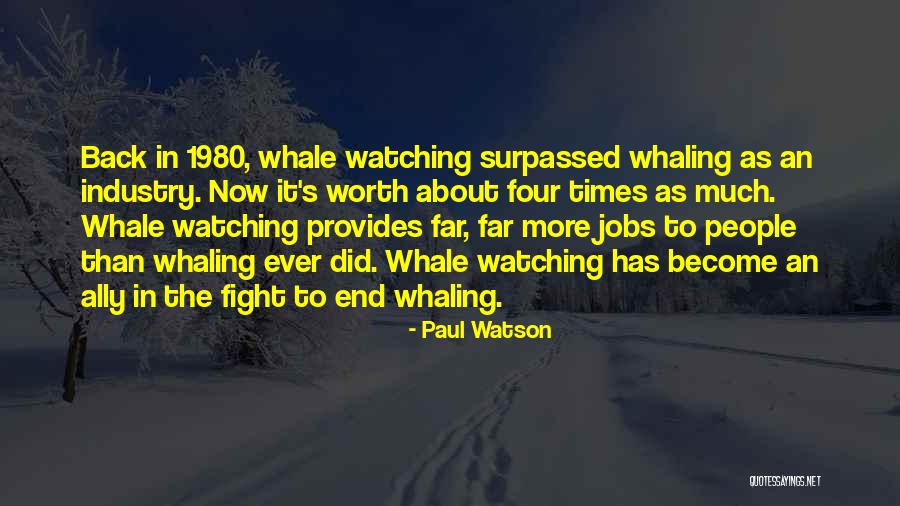 Back in 1980, whale watching surpassed whaling as an industry. Now it's worth about four times as much. Whale watching provides far, far more jobs to people than whaling ever did. Whale watching has become an ally in the fight to end whaling.

- Paul Watson

QUOTESSAYINGS.NET